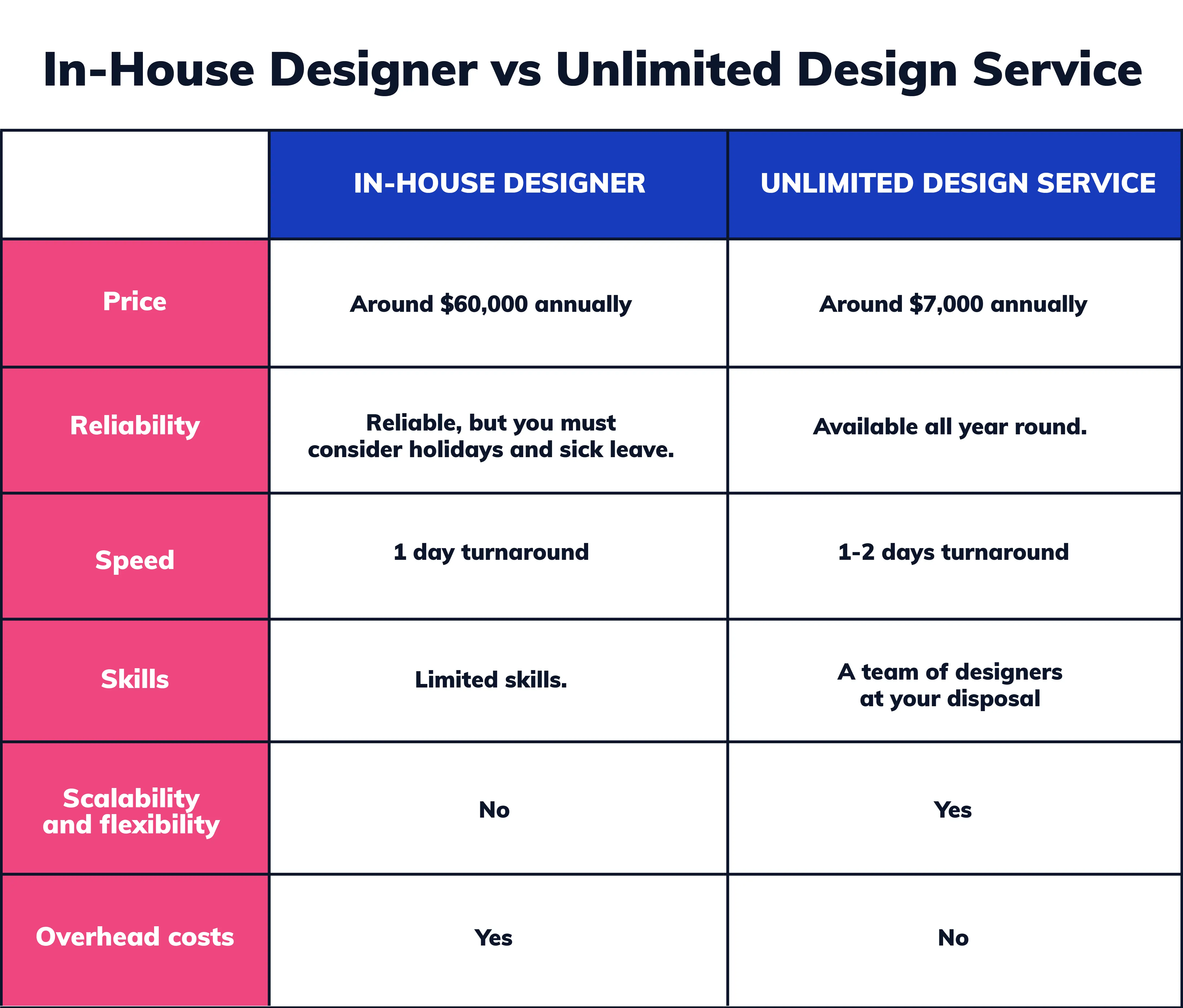 In-House Designer vs Unlimited Design Service

| | IN-HOUSE DESIGNER | UNLIMITED DESIGN SERVICE |
|---|---|---|
| Price | Around \$60,000 annually | Around \$7,000 annually |
| Reliability | Reliable, but you must consider holidays and sick leave. | Available all year round. |
| Speed | 1 day turnaround | 1-2 days turnaround |
| Skills | Limited skills. | A team of designers at your disposal |
| Scalability and flexibility | No | Yes |
| Overhead costs | Yes | No |